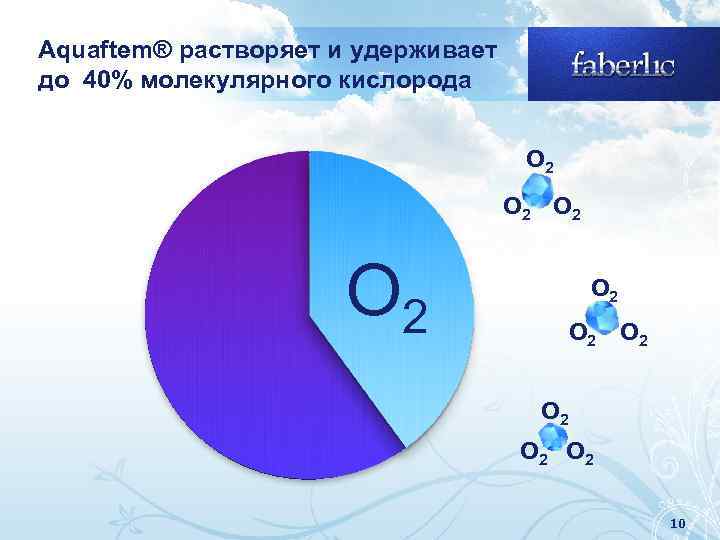 Aquaftem® растворяет и удерживает до 40% молекулярного кислорода

faberlic

$O_2$

$O_2$
$O_2$ $O_2$

$O_2$
$O_2$ $O_2$

$O_2$
$O_2$ $O_2$

10